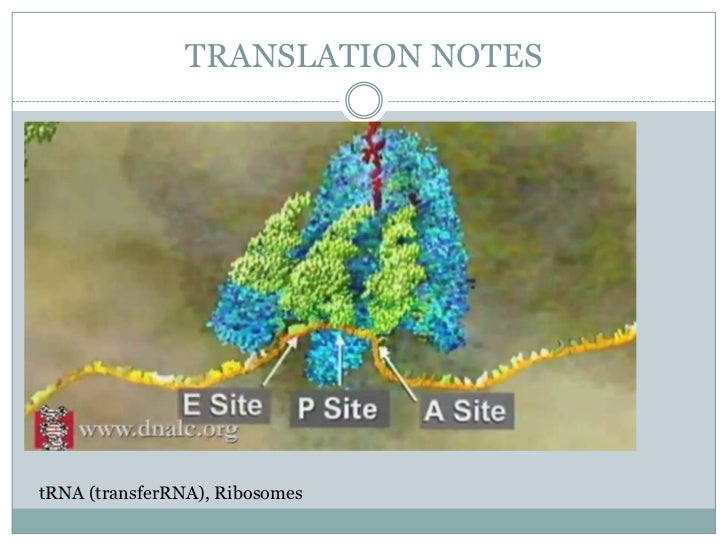 TRANSLATION NOTES

E Site
P Site
A Site
www.dnalc.org

tRNA (transferRNA), Ribosomes